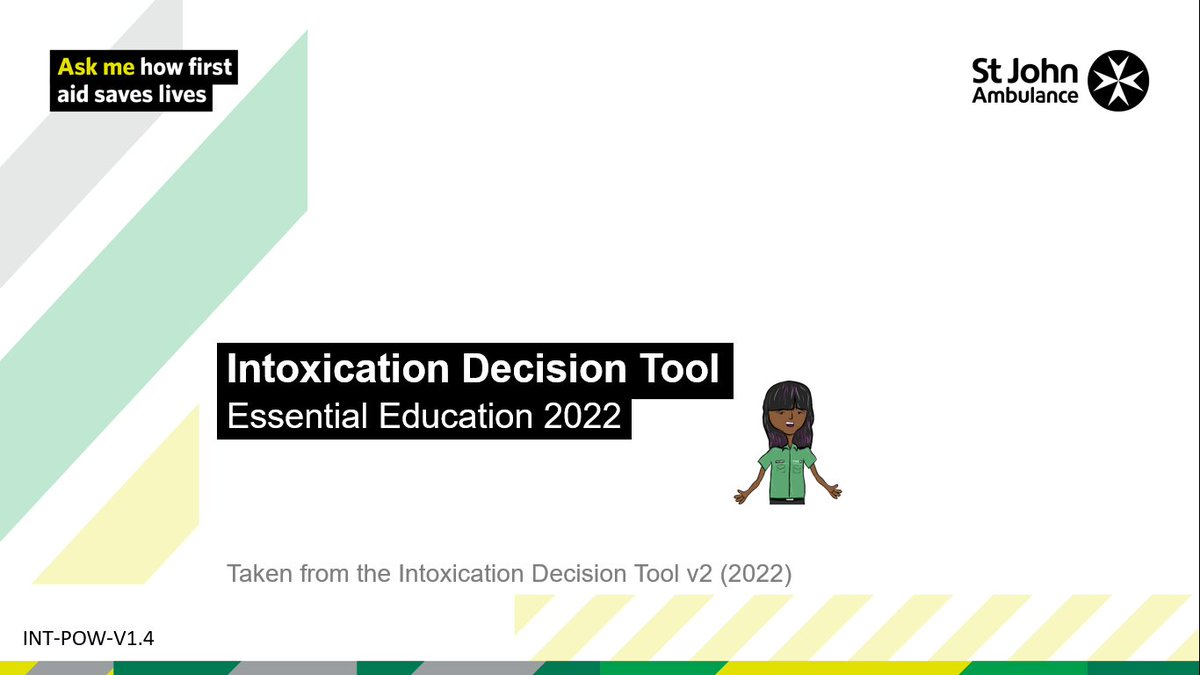 Ask me how first aid saves lives

St John Ambulance

Intoxication Decision Tool
Essential Education 2022

Taken from the Intoxication Decision Tool v2 (2022)

INT-POW-V1.4